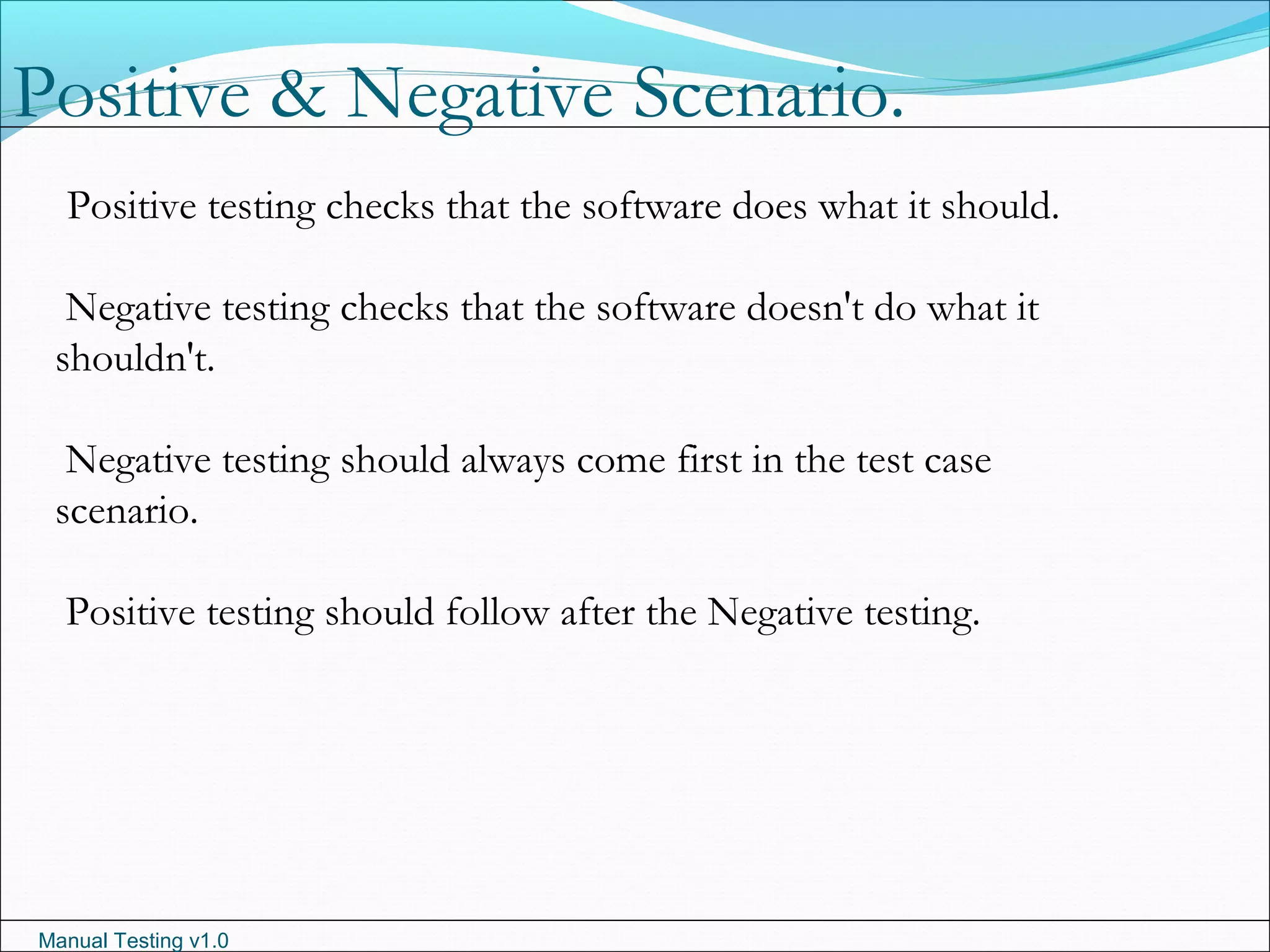 Positive & Negative Scenario.

Positive testing checks that the software does what it should.

Negative testing checks that the software doesn't do what it shouldn't.

Negative testing should always come first in the test case scenario.

Positive testing should follow after the Negative testing.

Manual Testing v1.0